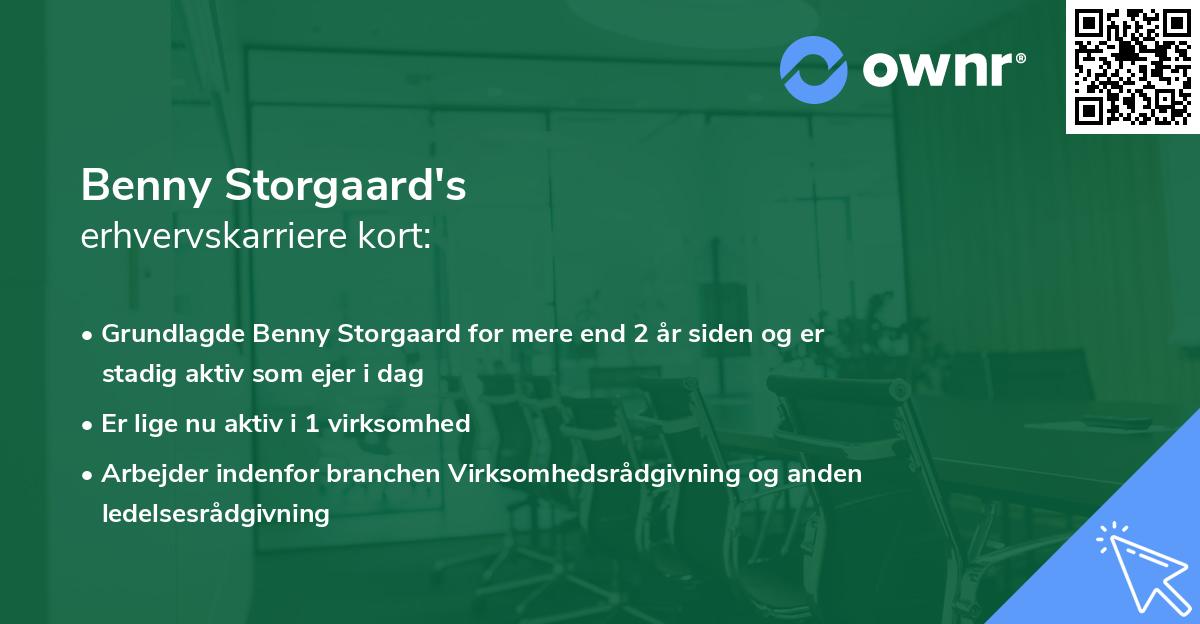 ownr®

Benny Storgaard's
erhvervskarriere kort:

• Grundlagde Benny Storgaard for mere end 2 år siden og er stadig aktiv som ejer i dag
• Er lige nu aktiv i 1 virksomhed
• Arbejder indenfor branchen Virksomhedsrådgivning og anden ledelsesrådgivning